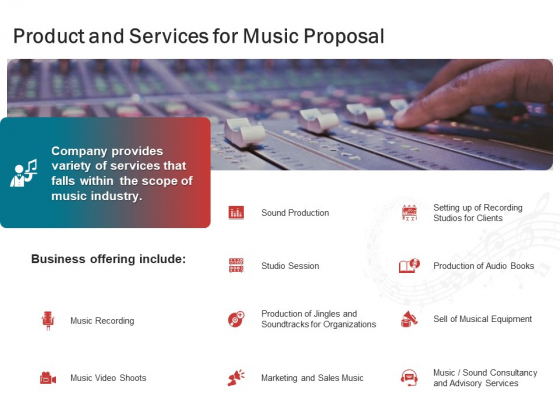 Product and Services for Music Proposal

Company provides variety of services that falls within the scope of music industry.

Business offering include:

Music Recording

Music Video Shoots

Sound Production

Studio Session

Production of Jingles and Soundtracks for Organizations

Marketing and Sales Music

Setting up of Recording Studios for Clients

Production of Audio Books

Sell of Musical Equipment

Music / Sound Consultancy and Advisory Services